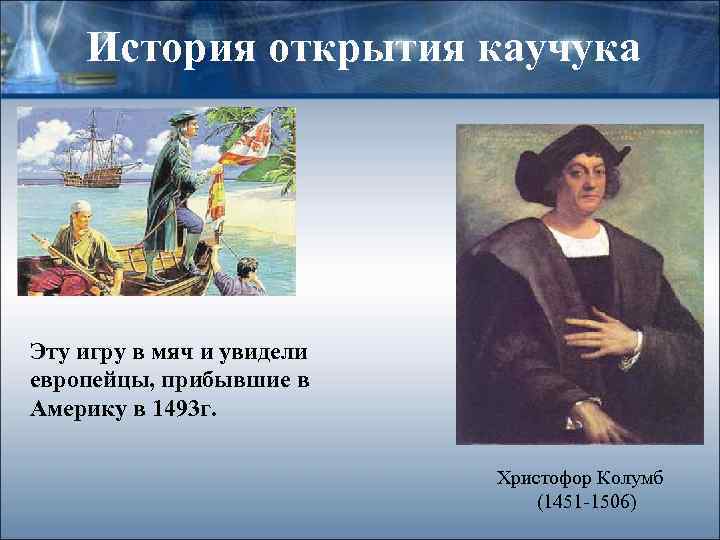 История открытия каучука

Эту игру в мяч и увидели европейцы, прибывшие в Америку в 1493г.

Христофор Колумб
(1451-1506)